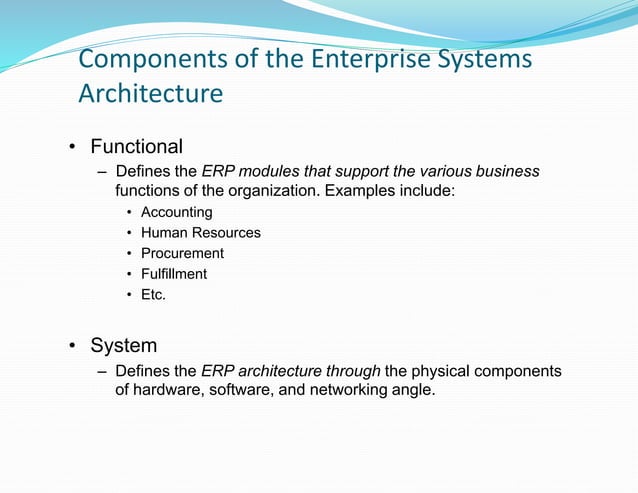 Components of the Enterprise Systems Architecture

• Functional
– Defines the ERP modules that support the various business functions of the organization. Examples include:
• Accounting
• Human Resources
• Procurement
• Fulfillment
• Etc.

• System
– Defines the ERP architecture through the physical components of hardware, software, and networking angle.